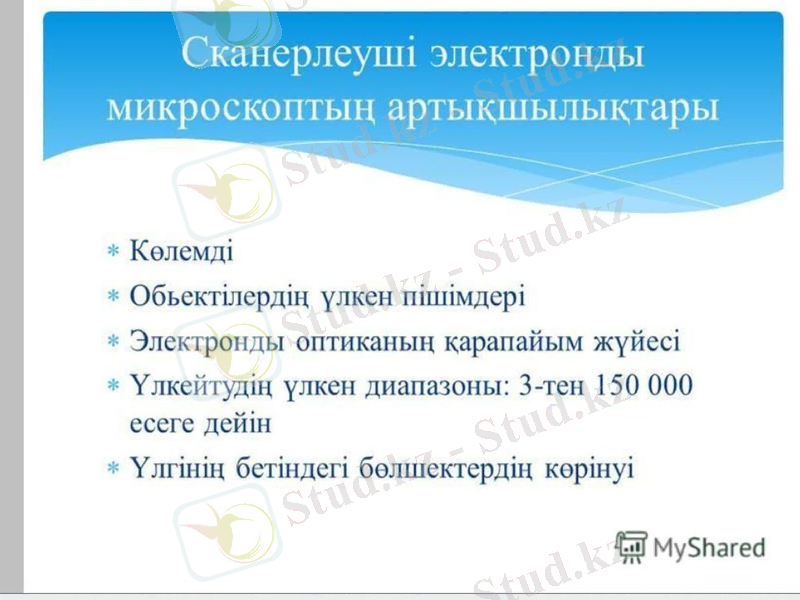 Сканерлеуші электронды микроскоптың артықшылықтары

* Көлемді
* Обьектілердің үлкен пішімдері
* Электронды оптиканың қарапайым жүйесі
* Үлкейтудің үлкен диапазоны: 3-тен 150 000 есеге дейін
* Үлгінің бетіндегі бөлшектердің көрінуі

MyShared

Stud.kz - Stud.kz